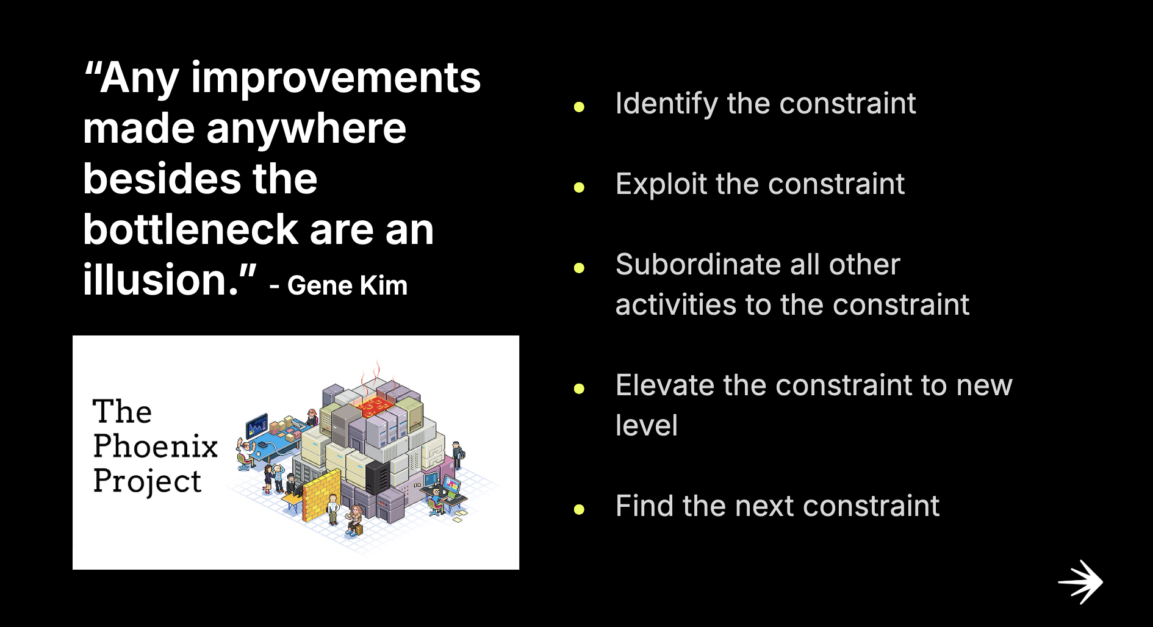 “Any improvements made anywhere besides the bottleneck are an illusion.” - Gene Kim

The Phoenix Project

- Identify the constraint
- Exploit the constraint
- Subordinate all other activities to the constraint
- Elevate the constraint to new level
- Find the next constraint